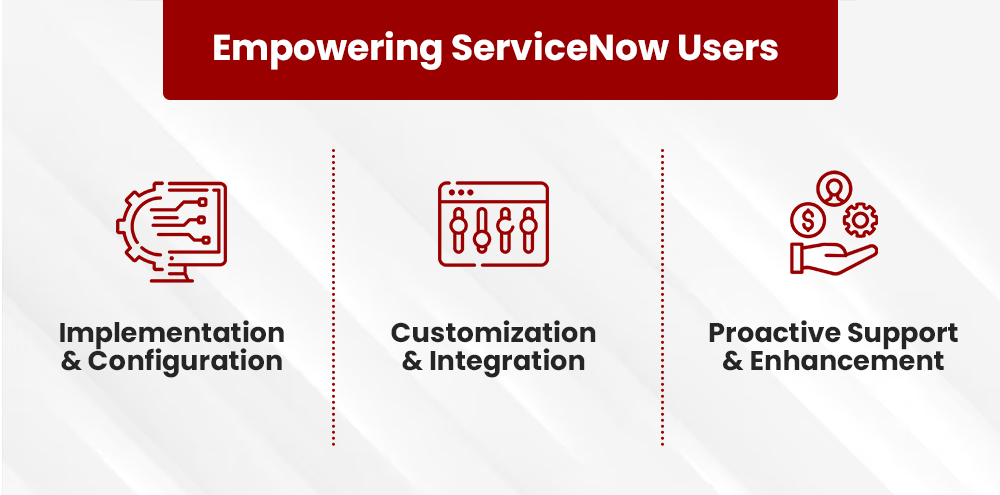 Empowering ServiceNow Users

Implementation & Configuration

Customization & Integration

Proactive Support & Enhancement